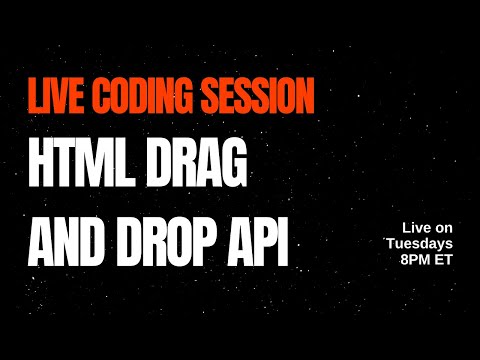 LIVE CODING SESSION

HTML DRAG AND DROP API

Live on Tuesdays 8PM ET